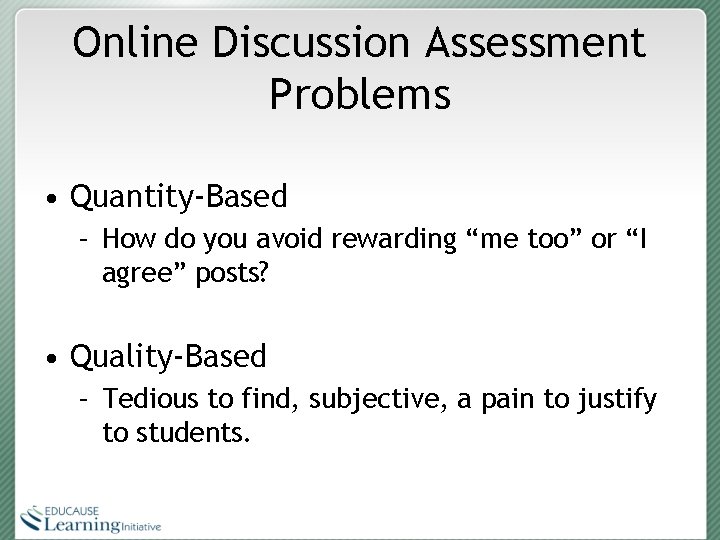 Online Discussion Assessment Problems

• Quantity-Based
– How do you avoid rewarding “me too” or “I agree” posts?

• Quality-Based
– Tedious to find, subjective, a pain to justify to students.

EDUCAUSE Learning Initiative